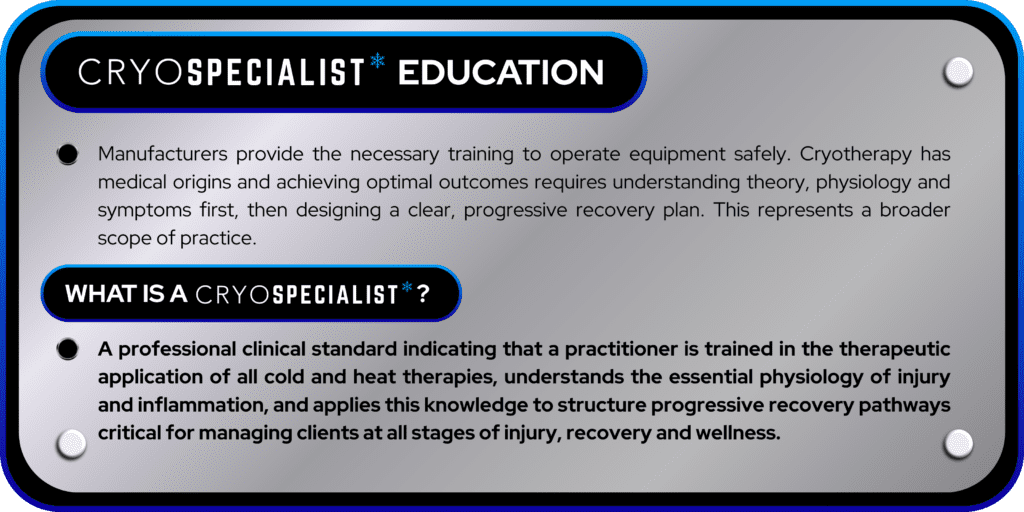 CRYOSPECIALIST* EDUCATION

Manufacturers provide the necessary training to operate equipment safely. Cryotherapy has medical origins and achieving optimal outcomes requires understanding theory, physiology and symptoms first, then designing a clear, progressive recovery plan. This represents a broader scope of practice.

WHAT IS A CRYOSPECIALIST*?

A professional clinical standard indicating that a practitioner is trained in the therapeutic application of all cold and heat therapies, understands the essential physiology of injury and inflammation, and applies this knowledge to structure progressive recovery pathways critical for managing clients at all stages of injury, recovery and wellness.